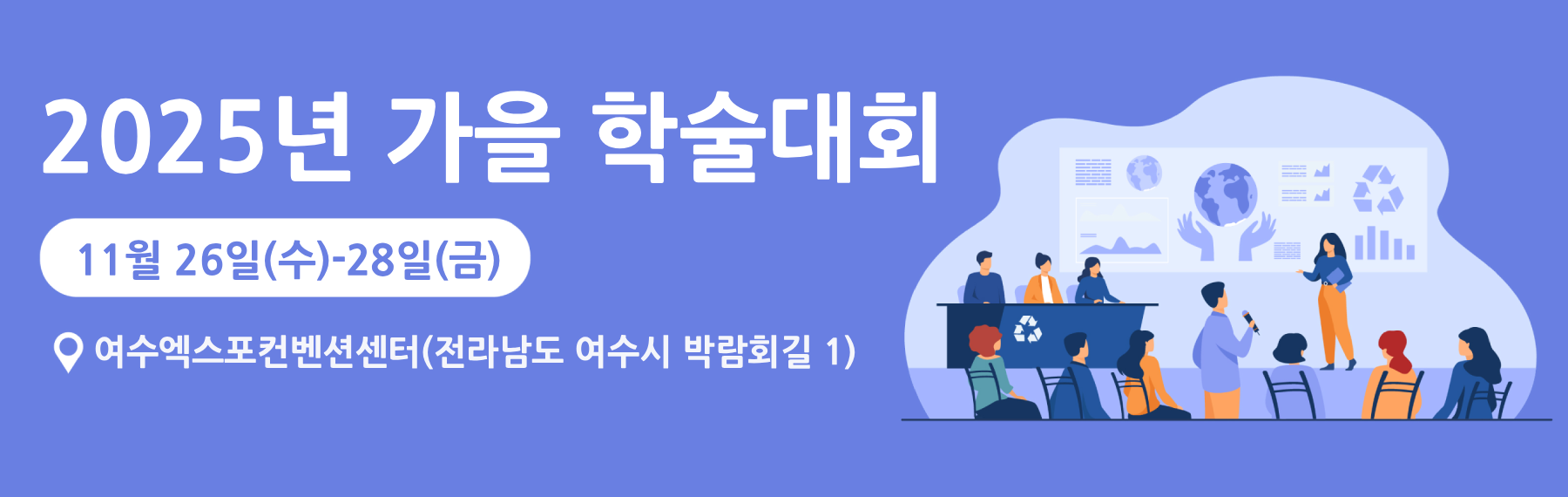 2025년 가을 학술대회

11월 26일(수)-28일(금)

여수엑스포컨벤션센터(전라남도 여수시 박람회길 1)